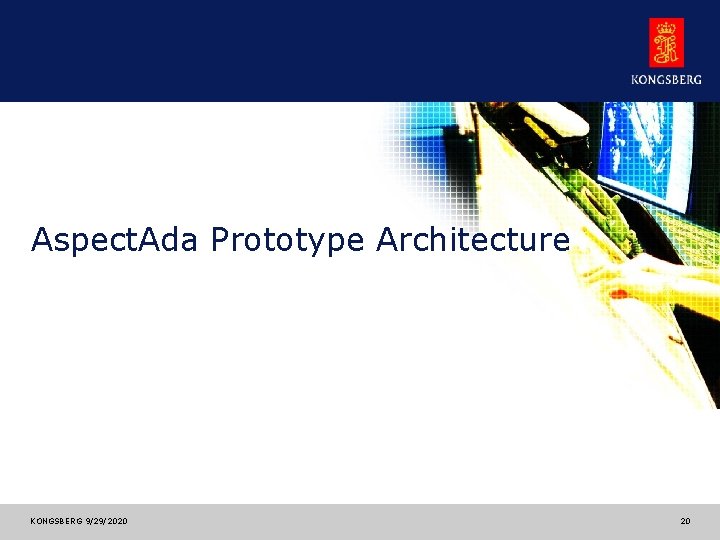 KONGSBERG

AspectAda Prototype Architecture

KONGSBERG 9/29/2020

20